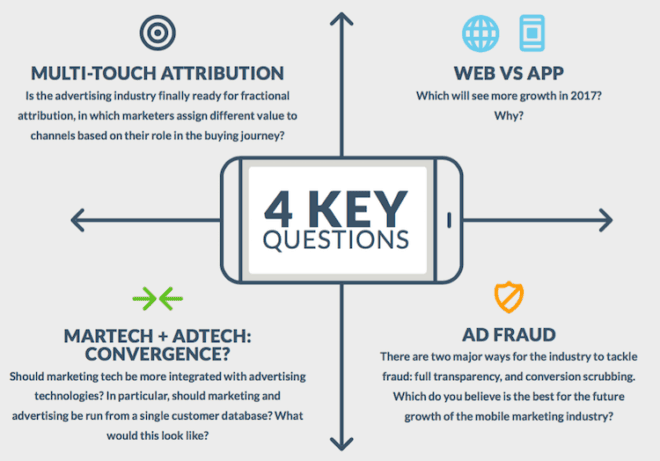 MULTI-TOUCH ATTRIBUTION

Is the advertising industry finally ready for fractional attribution, in which marketers assign different value to channels based on their role in the buying journey?

WEB VS APP

Which will see more growth in 2017? Why?

4 KEY QUESTIONS

MARTECH + ADTECH: CONVERGENCE?

Should marketing tech be more integrated with advertising technologies? In particular, should marketing and advertising be run from a single customer database? What would this look like?

AD FRAUD

There are two major ways for the industry to tackle fraud: full transparency, and conversion scrubbing. Which do you believe is the best for the future growth of the mobile marketing industry?